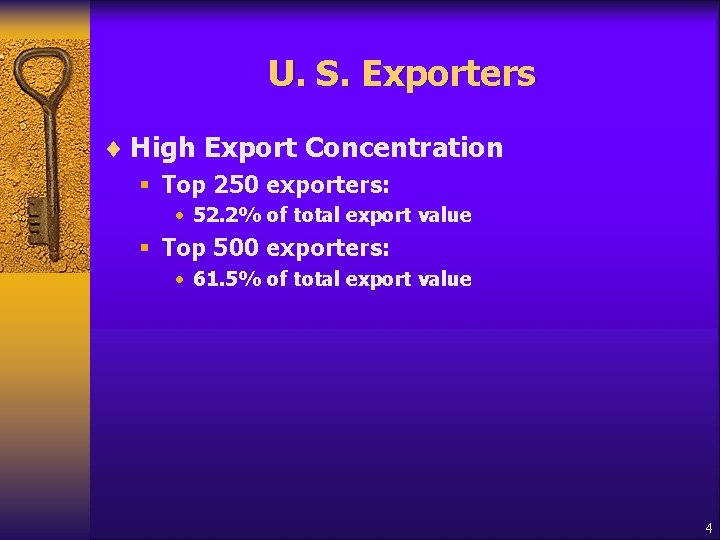 U. S. Exporters

♦ High Export Concentration
▪ Top 250 exporters:
• 52.2% of total export value
▪ Top 500 exporters:
• 61.5% of total export value

4